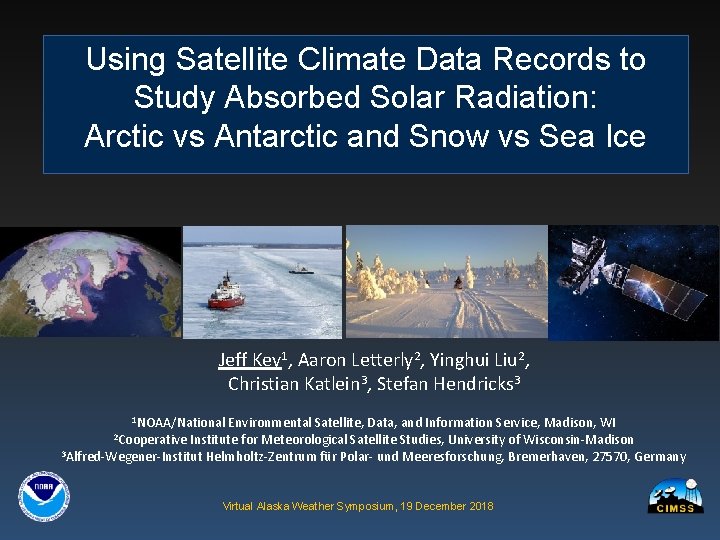 Using Satellite Climate Data Records to Study Absorbed Solar Radiation: Arctic vs Antarctic and Snow vs Sea Ice

Jeff Key$^1$, Aaron Letterly$^2$, Yinghui Liu$^2$, Christian Katlein$^3$, Stefan Hendricks$^3$

$^1$NOAA/National Environmental Satellite, Data, and Information Service, Madison, WI
$^2$Cooperative Institute for Meteorological Satellite Studies, University of Wisconsin-Madison
$^3$Alfred-Wegener-Institut Helmholtz-Zentrum für Polar- und Meeresforschung, Bremerhaven, 27570, Germany

NOAA

Virtual Alaska Weather Symposium, 19 December 2018

CIMSS